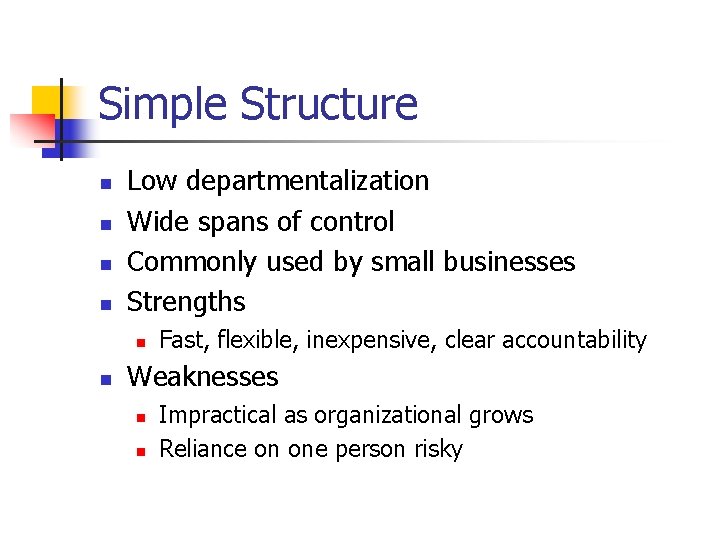 Simple Structure

- Low departmentalization
- Wide spans of control
- Commonly used by small businesses
- Strengths
  - Fast, flexible, inexpensive, clear accountability
- Weaknesses
  - Impractical as organizational grows
  - Reliance on one person risky